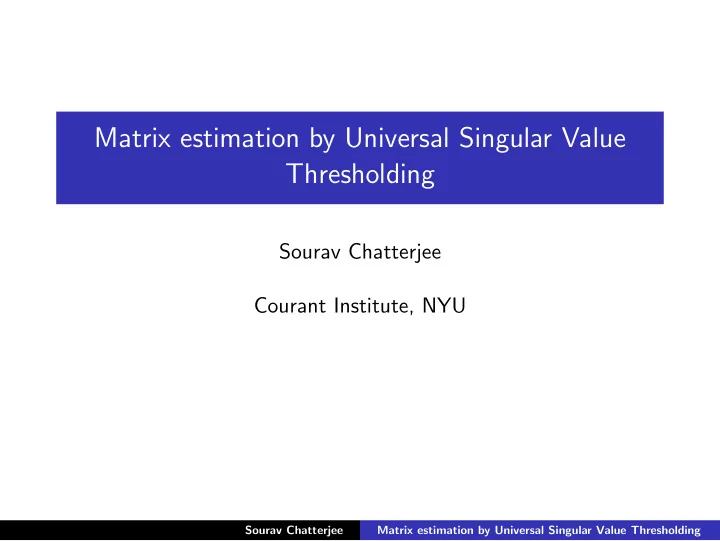 Matrix estimation by Universal Singular Value Thresholding

Sourav Chatterjee

Courant Institute, NYU

Sourav Chatterjee Matrix estimation by Universal Singular Value Thresholding